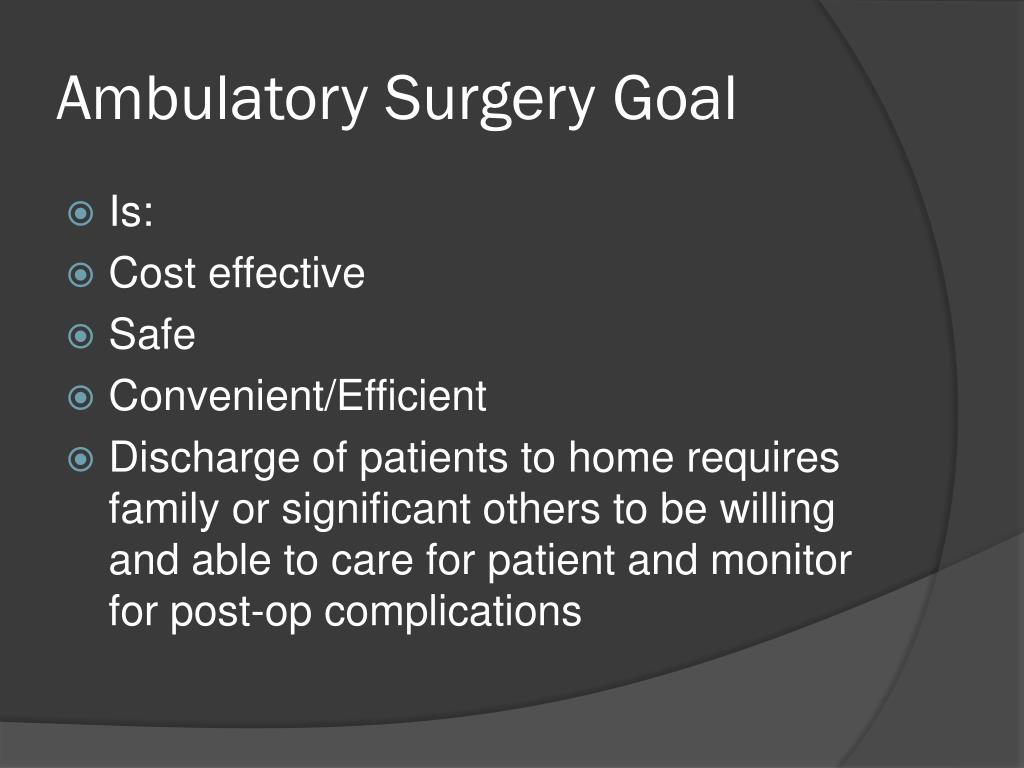 Ambulatory Surgery Goal

Is:
Cost effective
Safe
Convenient/Efficient
Discharge of patients to home requires family or significant others to be willing and able to care for patient and monitor for post-op complications